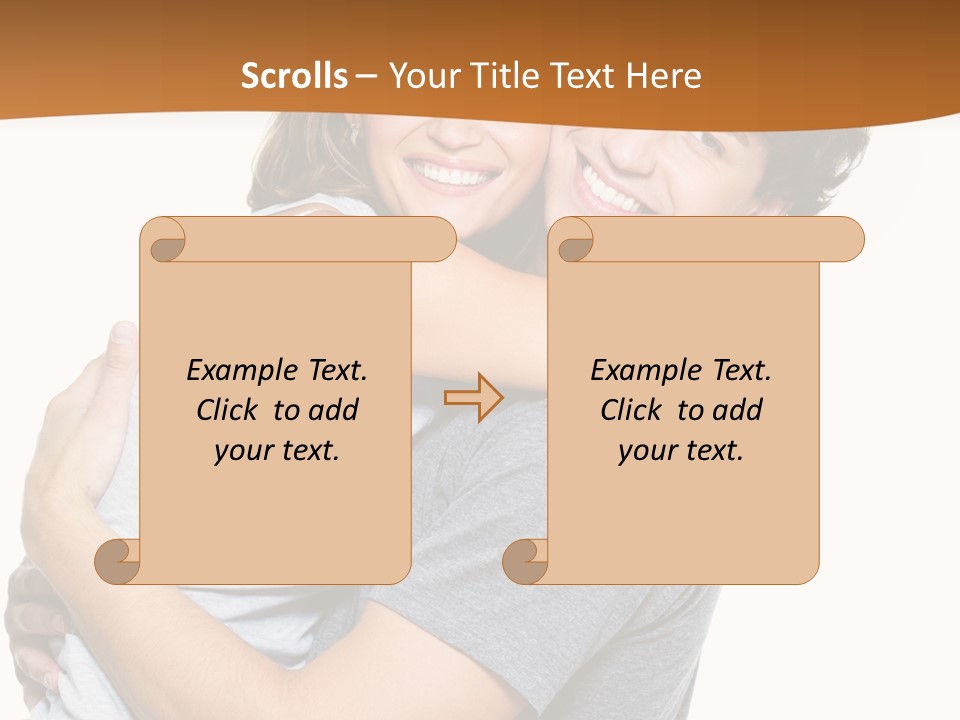 Scrolls – Your Title Text Here

Example Text. Click to add your text.

Example Text. Click to add your text.